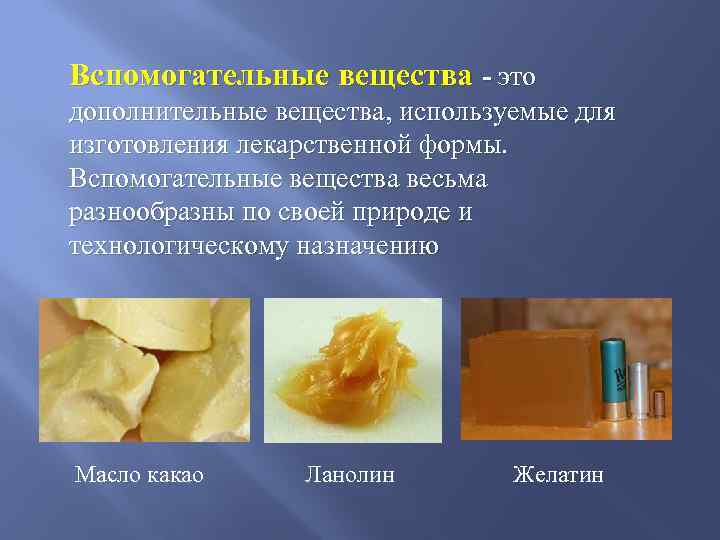 Вспомогательные вещества - это дополнительные вещества, используемые для изготовления лекарственной формы. Вспомогательные вещества весьма разнообразны по своей природе и технологическому назначению

Масло какао

Ланолин

Желатин